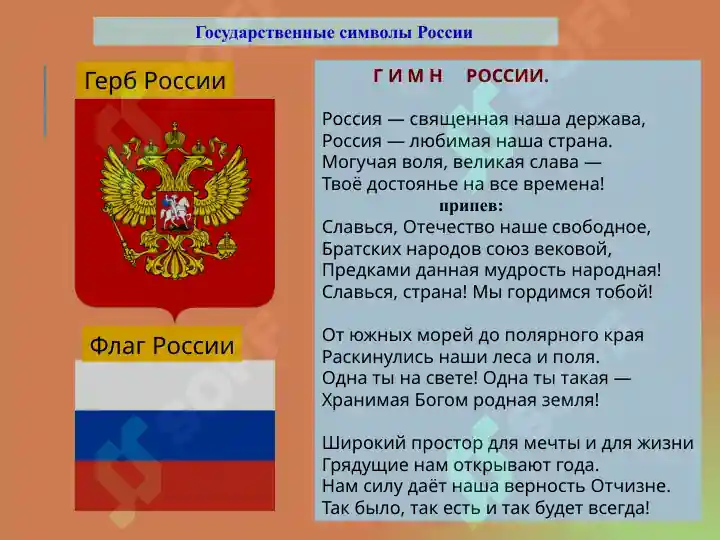 Государственные символы России

Герб России

Флаг России

Г И М Н РОССИИ.

Россия — священная наша держава,
Россия — любимая наша страна.
Могучая воля, великая слава —
Твоё достоянье на все времена!

припев:

Славься, Отечество наше свободное,
Братских народов союз вековой,
Предками данная мудрость народная!
Славься, страна! Мы гордимся тобой!

От южных морей до полярного края
Раскинулись наши леса и поля.
Одна ты на свете! Одна ты такая —
Хранимая Богом родная земля!

Широкий простор для мечты и для жизни
Грядущие нам открывают года.
Нам силу даёт наша верность Отчизне.
Так было, так есть и так будет всегда!